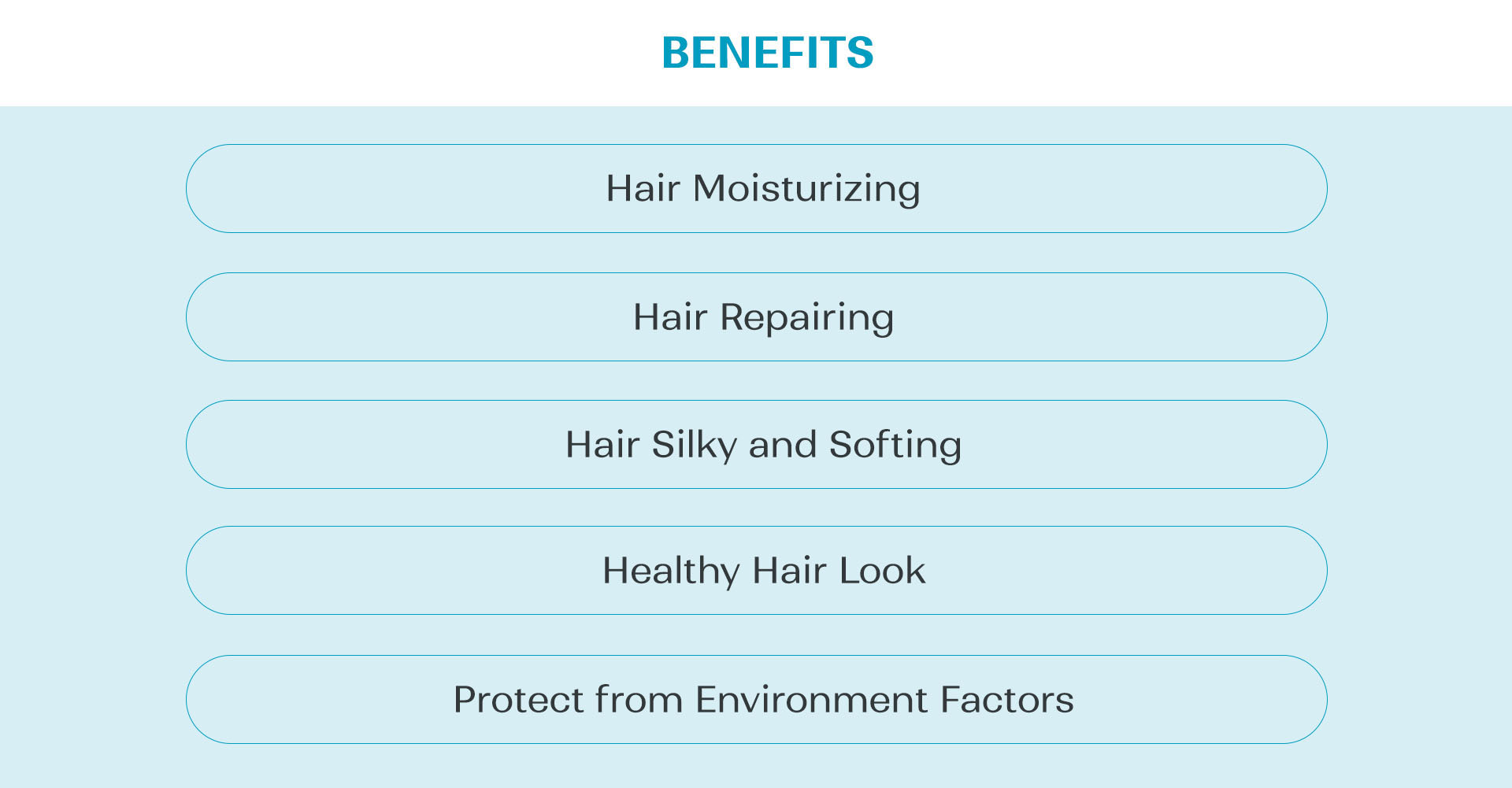 BENEFITS

Hair Moisturizing

Hair Repairing

Hair Silky and Softing

Healthy Hair Look

Protect from Environment Factors